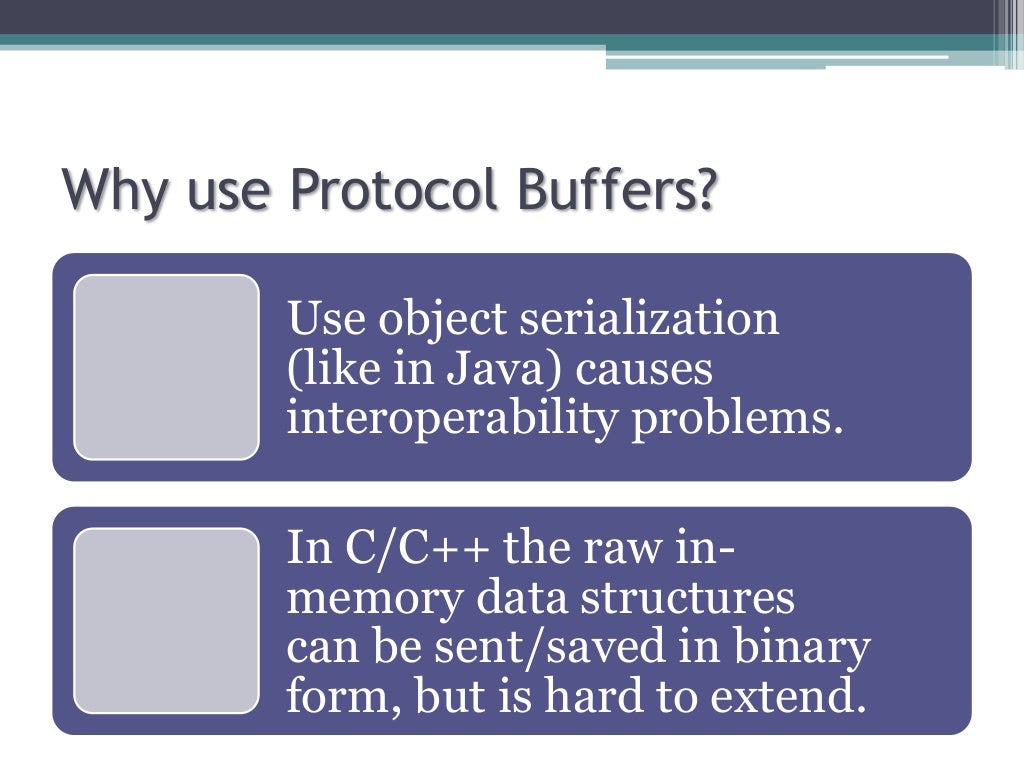 Why use Protocol Buffers?

Use object serialization (like in Java) causes interoperability problems.

In C/C++ the raw in-memory data structures can be sent/saved in binary form, but is hard to extend.